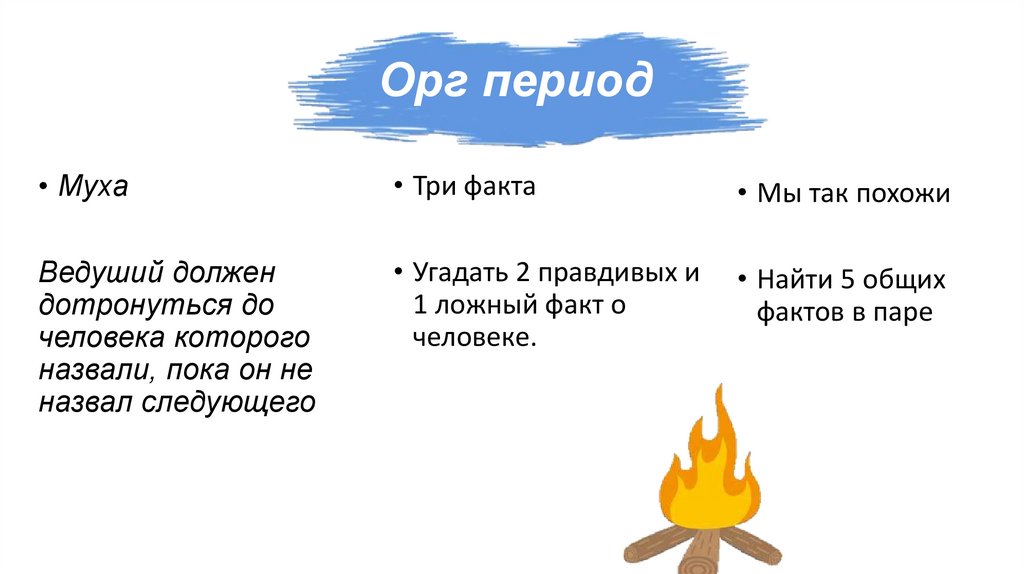 Орг период

• Муха

Ведуший должен дотронуться до человека которого назвали, пока он не назвал следующего

• Три факта

• Угадать 2 правдивых и 1 ложный факт о человеке.

• Мы так похожи

• Найти 5 общих фактов в паре